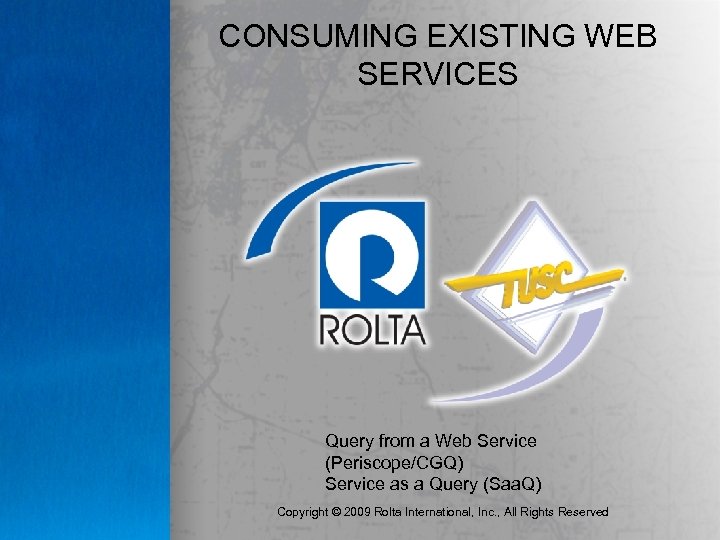 CONSUMING EXISTING WEB SERVICES

ROLTA

TUSC

Query from a Web Service (Periscope/CGQ)
Service as a Query (SaaQ)

Copyright © 2009 Rolta International, Inc., All Rights Reserved